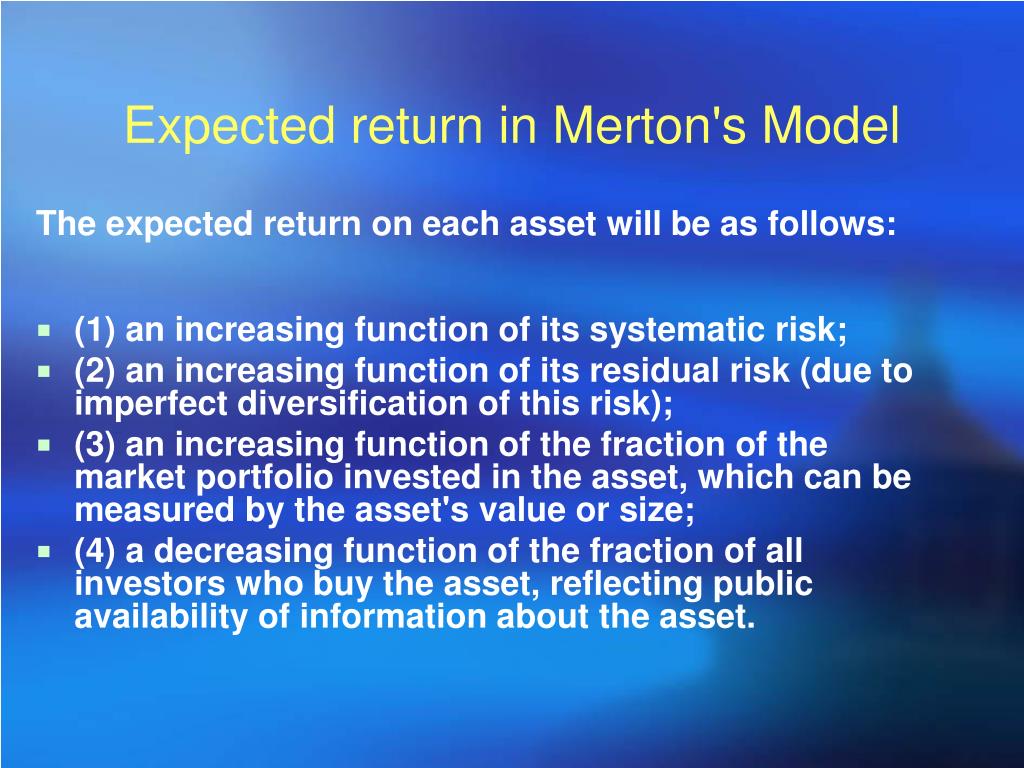 Expected return in Merton's Model

The expected return on each asset will be as follows:

- (1) an increasing function of its systematic risk;
- (2) an increasing function of its residual risk (due to imperfect diversification of this risk);
- (3) an increasing function of the fraction of the market portfolio invested in the asset, which can be measured by the asset's value or size;
- (4) a decreasing function of the fraction of all investors who buy the asset, reflecting public availability of information about the asset.